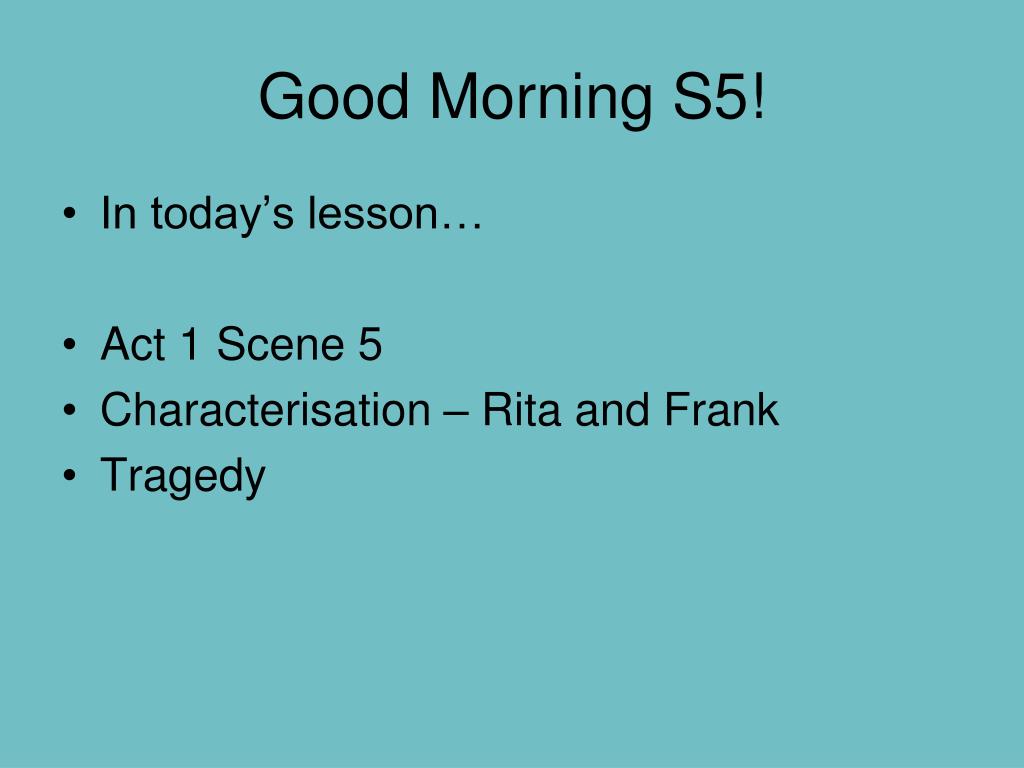 Good Morning S5!

• In today’s lesson…

• Act 1 Scene 5
• Characterisation – Rita and Frank
• Tragedy